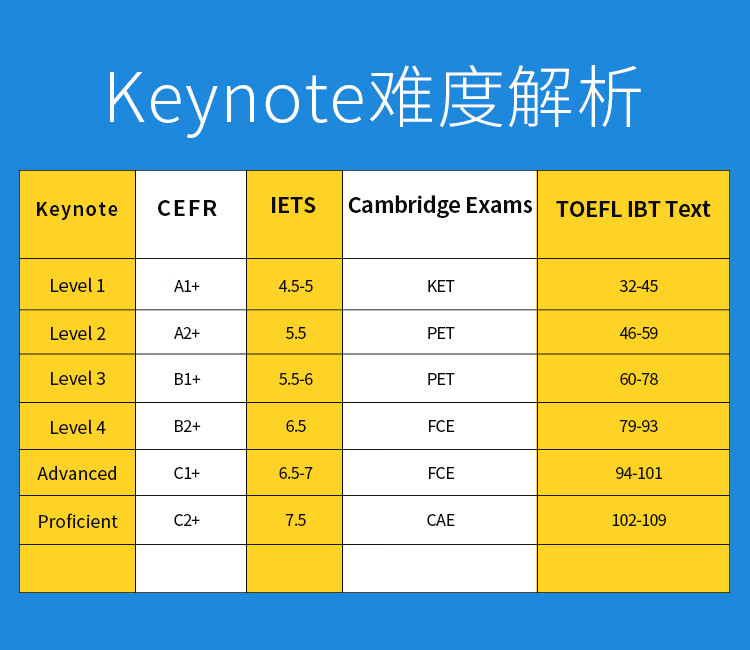 Keynote难度解析

| Keynote | CEFR | IETS | Cambridge Exams | TOEFL IBT Text |
|---|---|---|---|---|
| Level 1 | A1+ | 4.5-5 | KET | 32-45 |
| Level 2 | A2+ | 5.5 | PET | 46-59 |
| Level 3 | B1+ | 5.5-6 | PET | 60-78 |
| Level 4 | B2+ | 6.5 | FCE | 79-93 |
| Advanced | C1+ | 6.5-7 | FCE | 94-101 |
| Proficient | C2+ | 7.5 | CAE | 102-109 |
| | | | | |